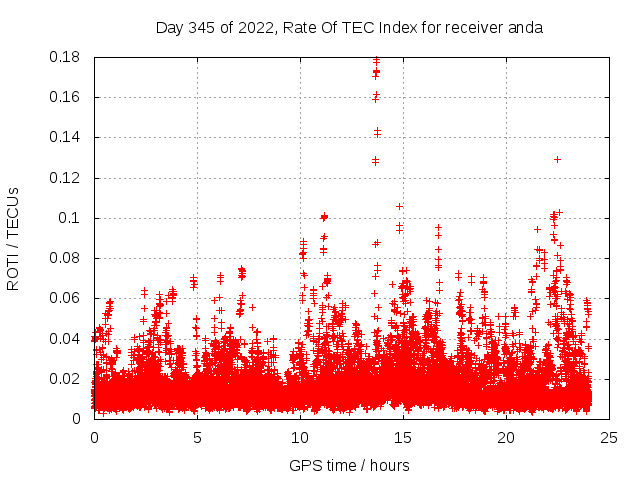 Day 345 of 2022, Rate Of TEC Index for receiver anda

ROTI / TECUs

0.18
0.16
0.14
0.12
0.1
0.08
0.06
0.04
0.02
0

0
5
10
15
20
25

GPS time / hours